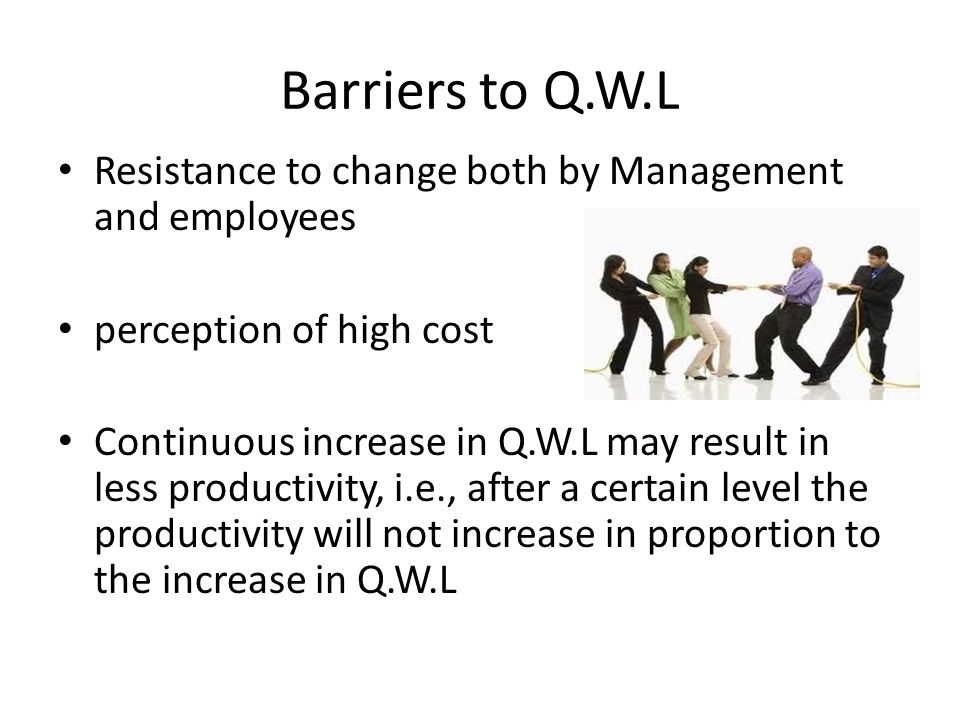 Barriers to Q.W.L

• Resistance to change both by Management and employees

• perception of high cost

• Continuous increase in Q.W.L may result in less productivity, i.e., after a certain level the productivity will not increase in proportion to the increase in Q.W.L